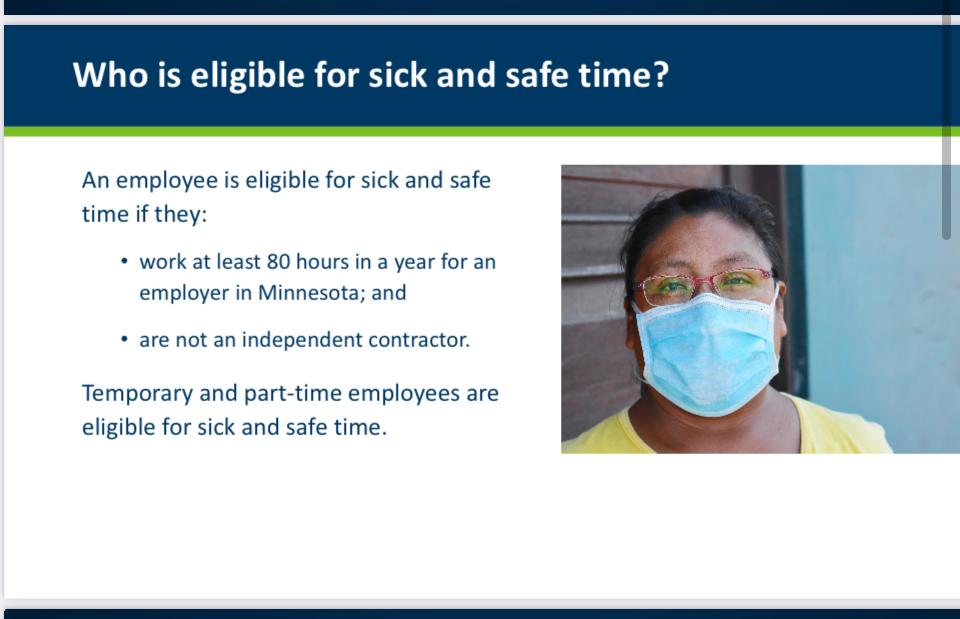 Who is eligible for sick and safe time?

An employee is eligible for sick and safe time if they:

• work at least 80 hours in a year for an employer in Minnesota; and

• are not an independent contractor.

Temporary and part-time employees are eligible for sick and safe time.